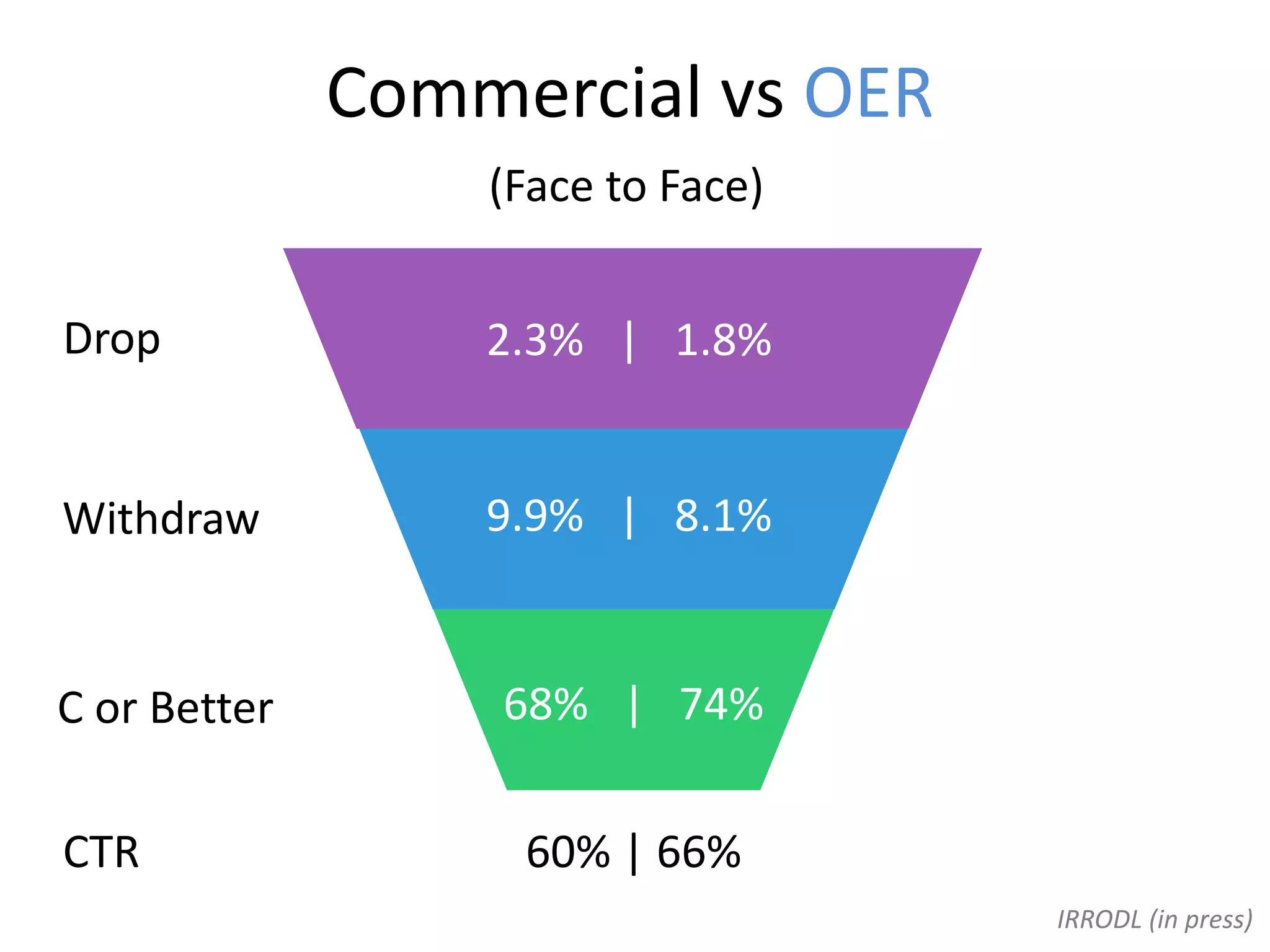 Commercial vs OER

(Face to Face)

Drop 2.3% | 1.8%

Withdraw 9.9% | 8.1%

C or Better 68% | 74%

CTR 60% | 66%

IRRODL (in press)